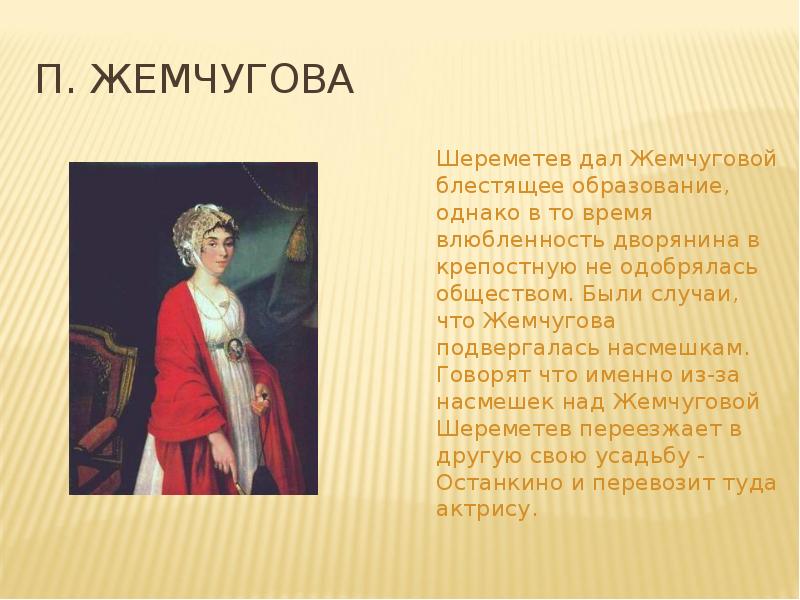 П. ЖЕМЧУГОВА

Шереметев дал Жемчуговой блестящее образование, однако в то время влюбленность дворянина в крепостную не одобрялась обществом. Были случаи, что Жемчугова подвергалась насмешкам. Говорят что именно из-за насмешек над Жемчуговой Шереметев переезжает в другую свою усадьбу - Останкино и перевозит туда актрису.